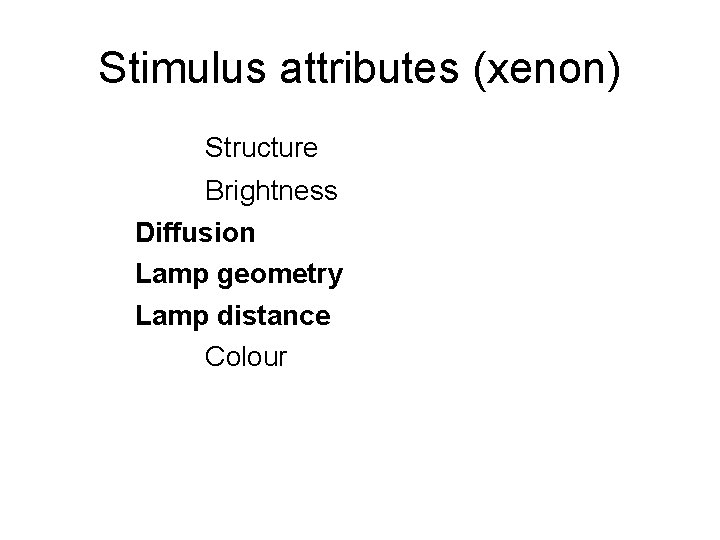 Stimulus attributes (xenon)

Structure

Brightness

Diffusion

Lamp geometry

Lamp distance

Colour